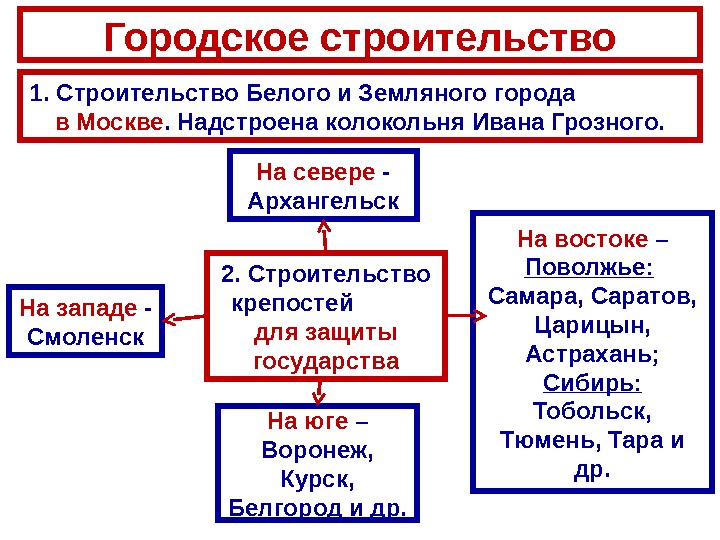 Городское строительство

1. Строительство Белого и Земляного города в Москве. Надстроена колокольня Ивана Грозного.

На севере - Архангельск

На западе - Смоленск

2. Строительство крепостей для защиты государства

На востоке – Поволжье: Самара, Саратов, Царицын, Астрахань; Сибирь: Тобольск, Тюмень, Тара и др.

На юге – Воронеж, Курск, Белгород и др.